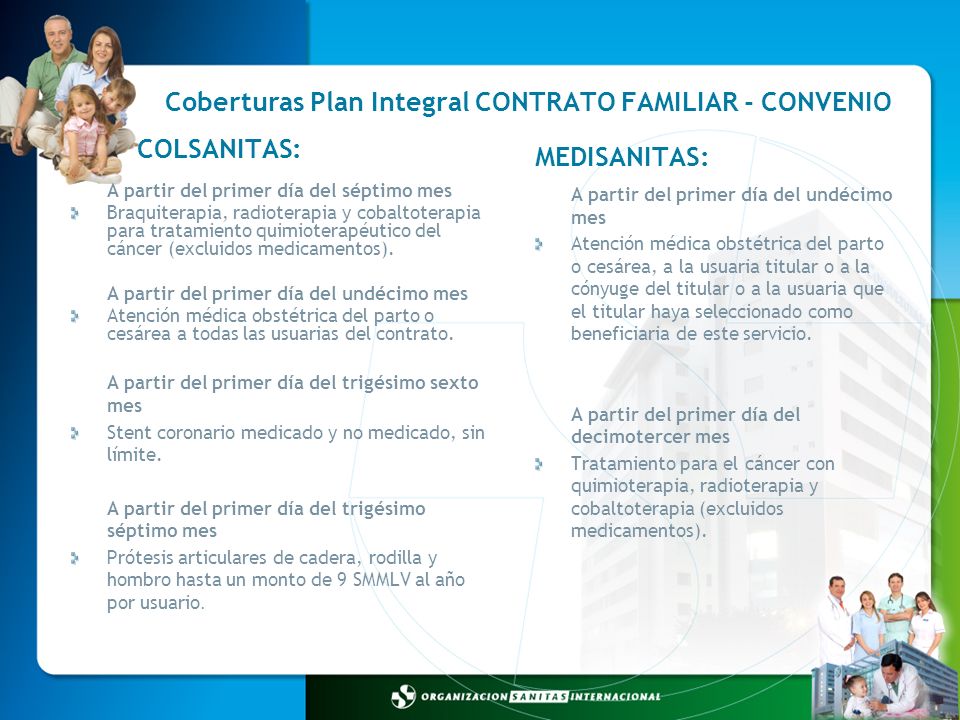 Coberturas Plan Integral CONTRATO FAMILIAR - CONVENIO

COLSANITAS:

A partir del primer día del séptimo mes

Braquiterapia, radioterapia y cobaltoterapia para tratamiento quimioterapéutico del cáncer (excluidos medicamentos).

A partir del primer día del undécimo mes

Atención médica obstétrica del parto o cesárea a todas las usuarias del contrato.

A partir del primer día del trigésimo sexto mes

Stent coronario medicado y no medicado, sin límite.

A partir del primer día del trigésimo séptimo mes

Prótesis articulares de cadera, rodilla y hombro hasta un monto de 9 SMMLV al año por usuario.

MEDISANITAS:

A partir del primer día del undécimo mes

Atención médica obstétrica del parto o cesárea, a la usuaria titular o a la cónyuge del titular o a la usuaria que el titular haya seleccionado como beneficiaria de este servicio.

A partir del primer día del decimotercer mes

Tratamiento para el cáncer con quimioterapia, radioterapia y cobaltoterapia (excluidos medicamentos).

ORGANIZACION SANITAS INTERNACIONAL